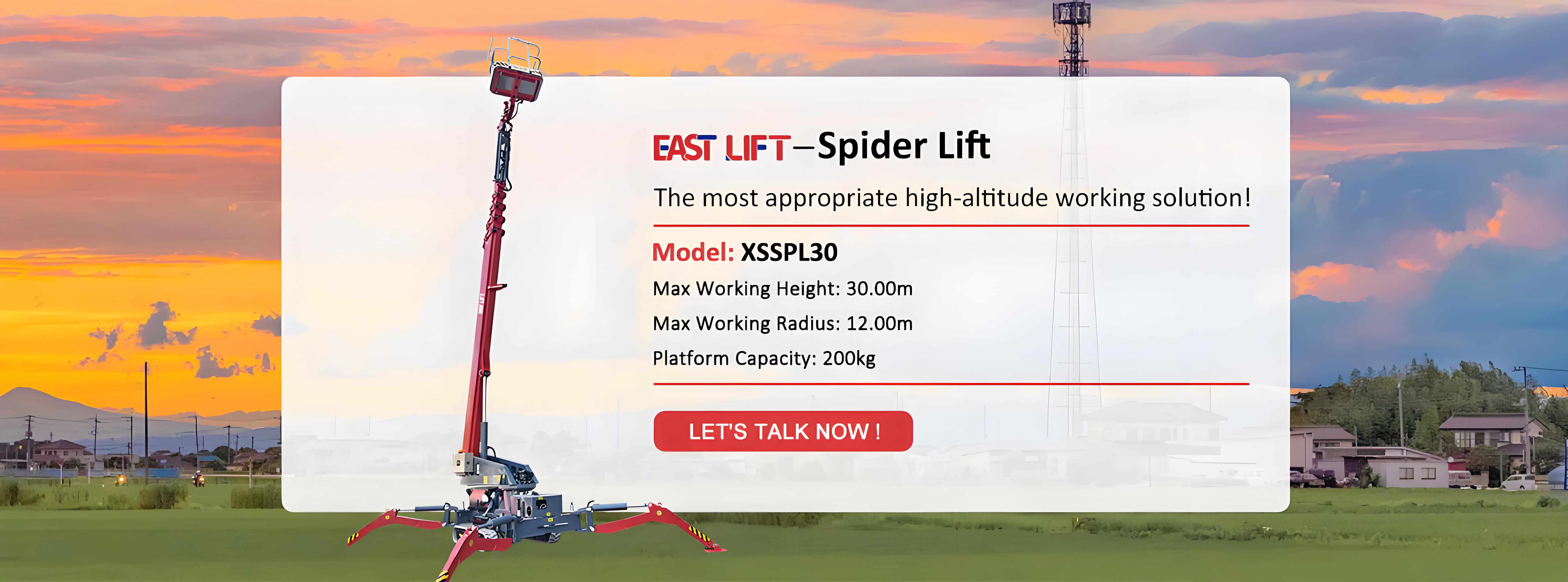 EAST LIFT–Spider Lift

The most appropriate high-altitude working solution!

Model: XSSPL30

Max Working Height: 30.00m

Max Working Radius: 12.00m

Platform Capacity: 200kg

LET'S TALK NOW !